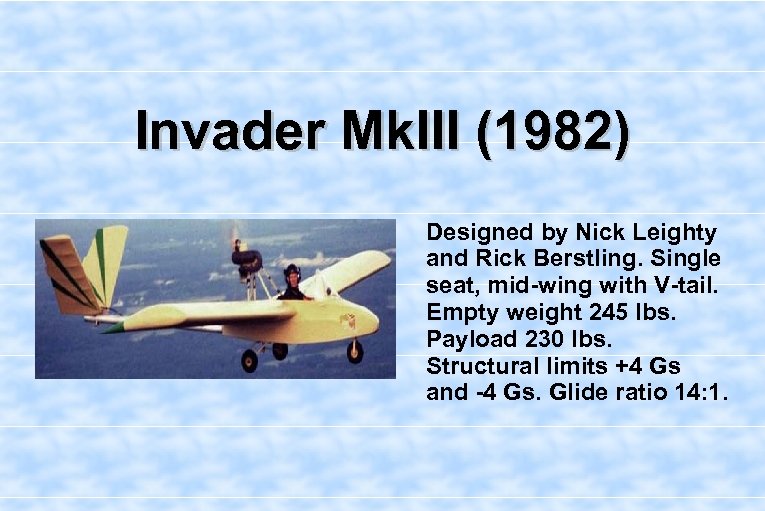 Invader MkIII (1982)

Designed by Nick Leighty and Rick Berstling. Single seat, mid-wing with V-tail. Empty weight 245 lbs. Payload 230 lbs. Structural limits +4 Gs and -4 Gs. Glide ratio 14:1.